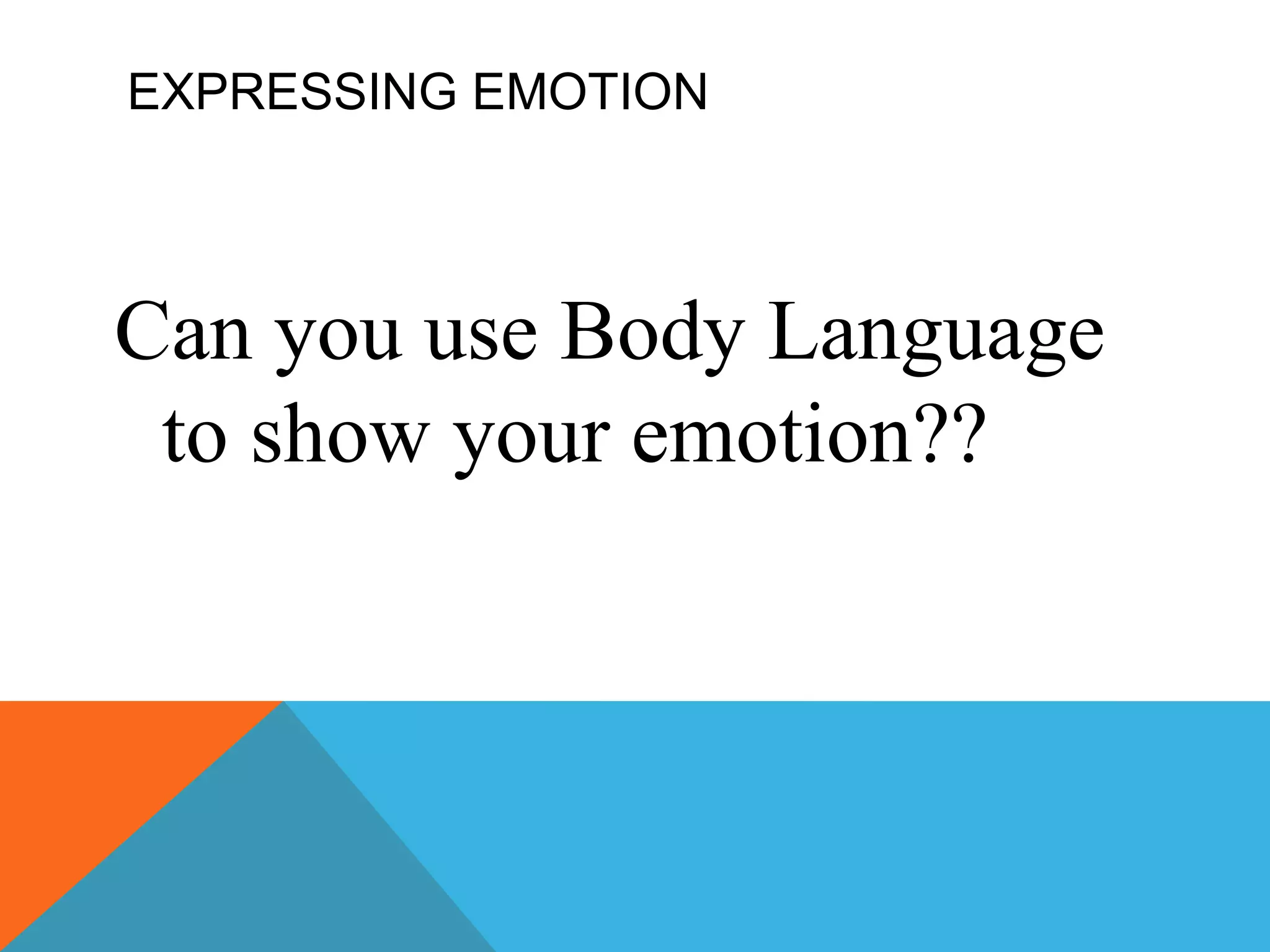 EXPRESSING EMOTION

Can you use Body Language to show your emotion??